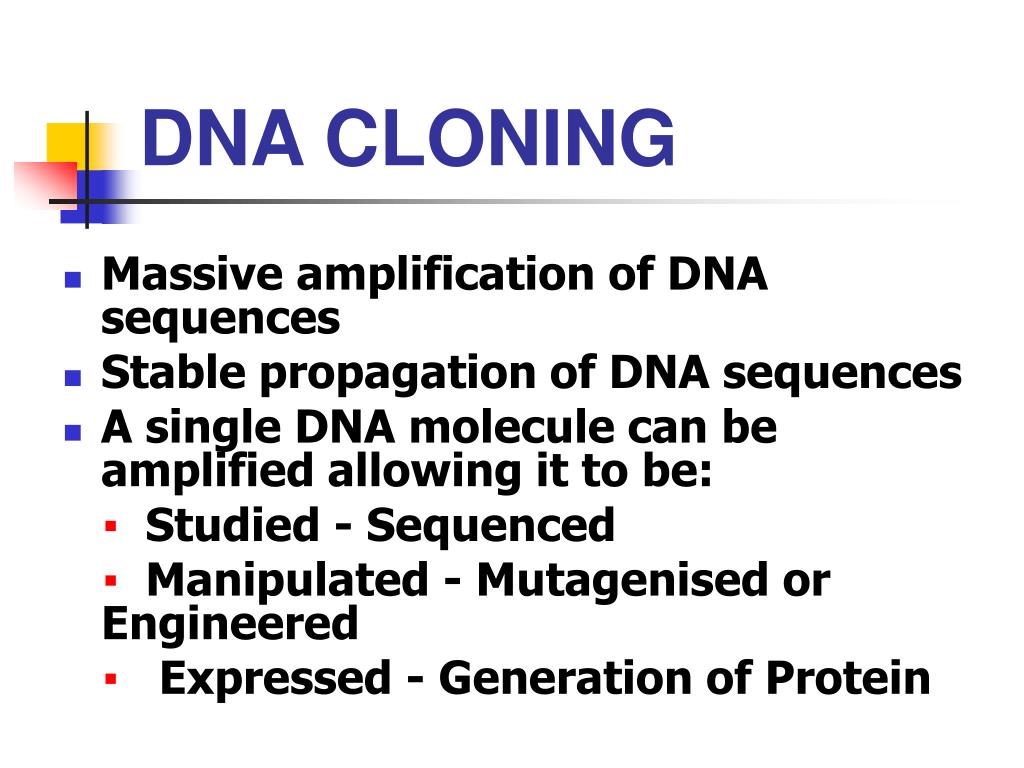 DNA CLONING

- Massive amplification of DNA sequences
- Stable propagation of DNA sequences
- A single DNA molecule can be amplified allowing it to be:
  - Studied - Sequenced
  - Manipulated - Mutagenised or Engineered
  - Expressed - Generation of Protein